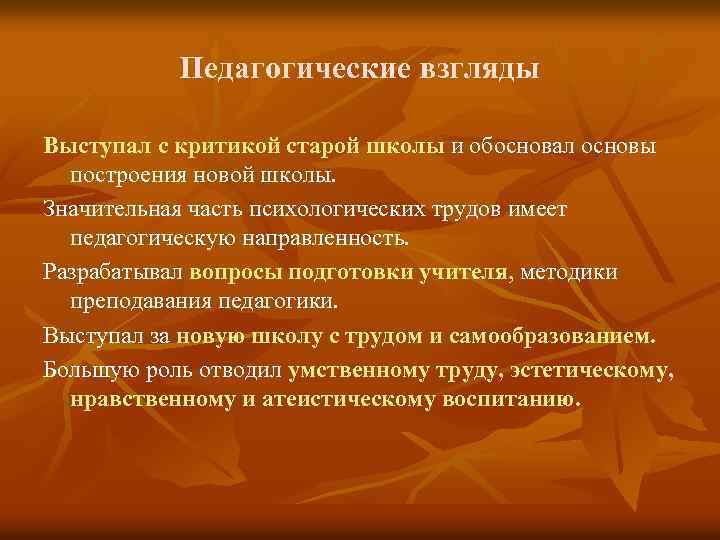 Педагогические взгляды

Выступал с критикой старой школы и обосновал основы построения новой школы.

Значительная часть психологических трудов имеет педагогическую направленность.

Разрабатывал вопросы подготовки учителя, методики преподавания педагогики.

Выступал за новую школу с трудом и самообразованием.

Большую роль отводил умственному труду, эстетическому, нравственному и атеистическому воспитанию.